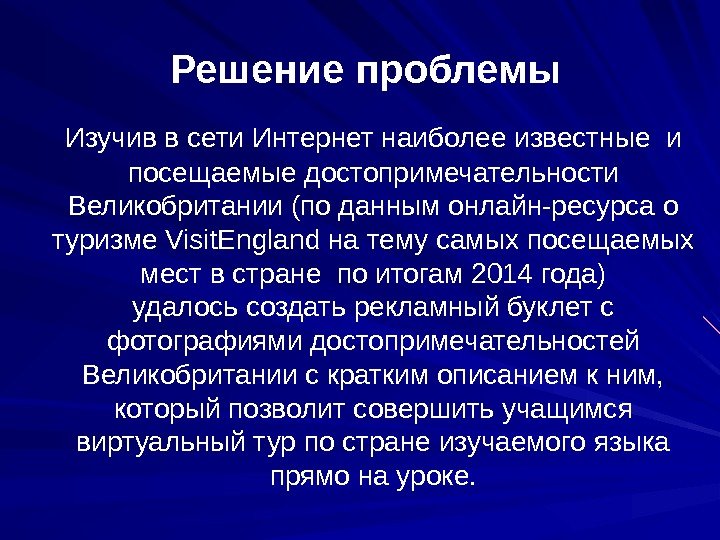 Решение проблемы

Изучив в сети Интернет наиболее известные и посещаемые достопримечательности Великобритании (по данным онлайн-ресурса о туризме VisitEngland на тему самых посещаемых мест в стране по итогам 2014 года) удалось создать рекламный буклет с фотографиями достопримечательностей Великобритании с кратким описанием к ним, который позволит совершить учащимся виртуальный тур по стране изучаемого языка прямо на уроке.